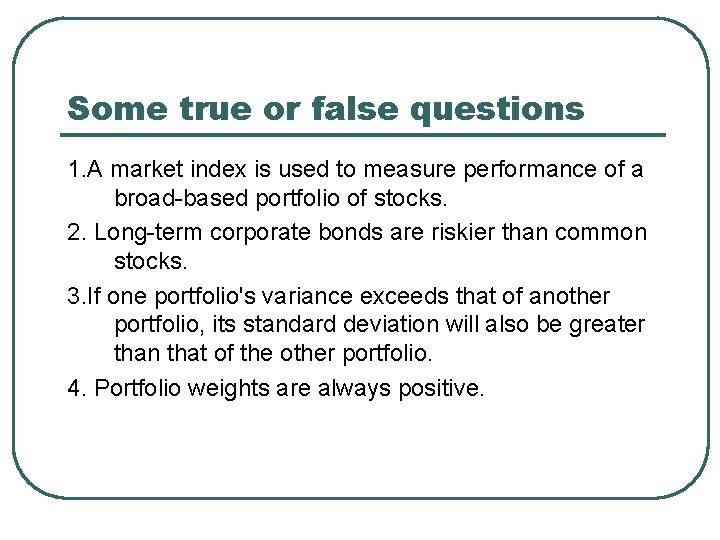 Some true or false questions

1.A market index is used to measure performance of a broad-based portfolio of stocks.

2. Long-term corporate bonds are riskier than common stocks.

3.If one portfolio's variance exceeds that of another portfolio, its standard deviation will also be greater than that of the other portfolio.

4. Portfolio weights are always positive.